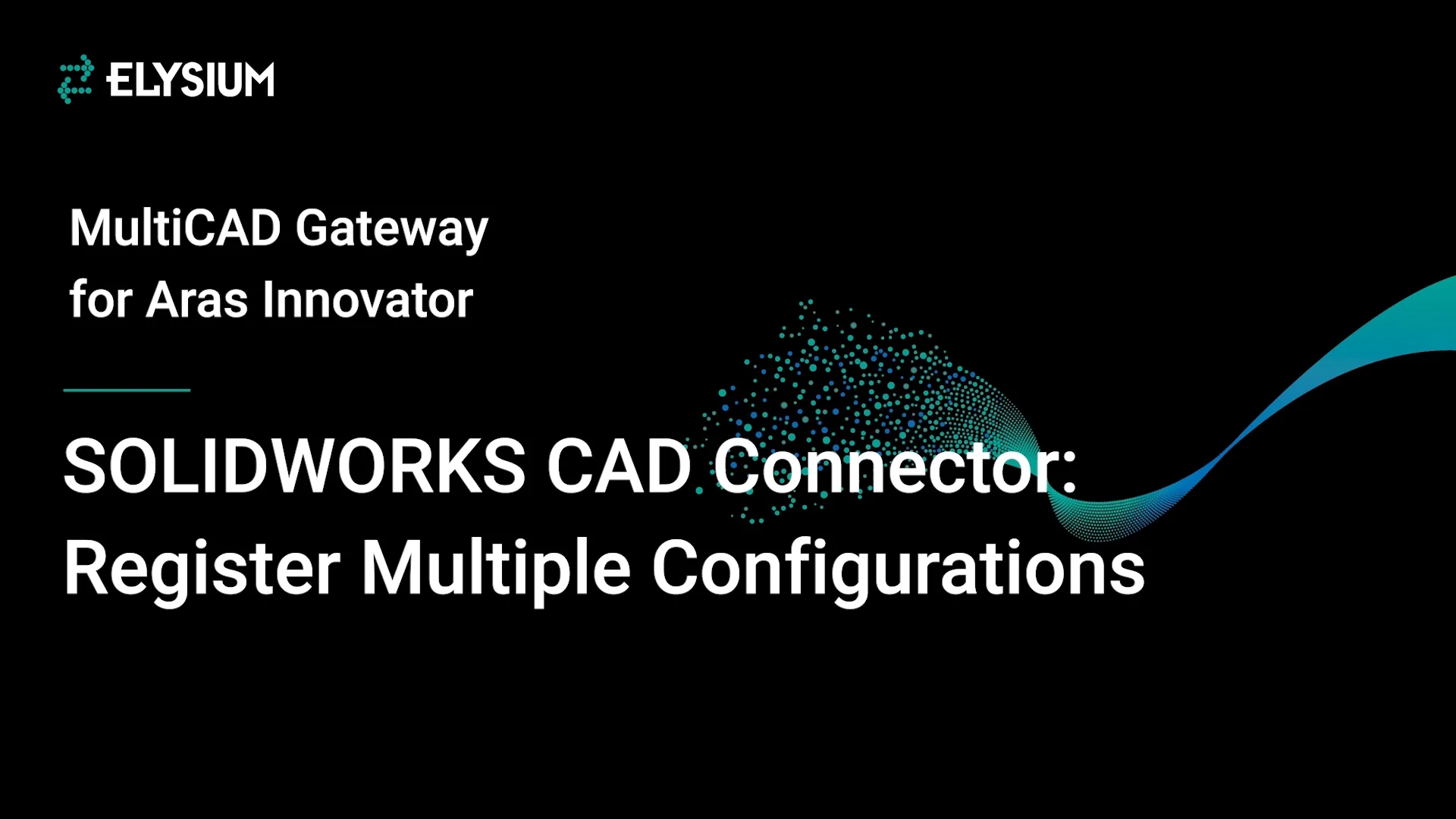 ELYSIUM

MultiCAD Gateway
for Aras Innovator

SOLIDWORKS CAD Connector:
Register Multiple Configurations